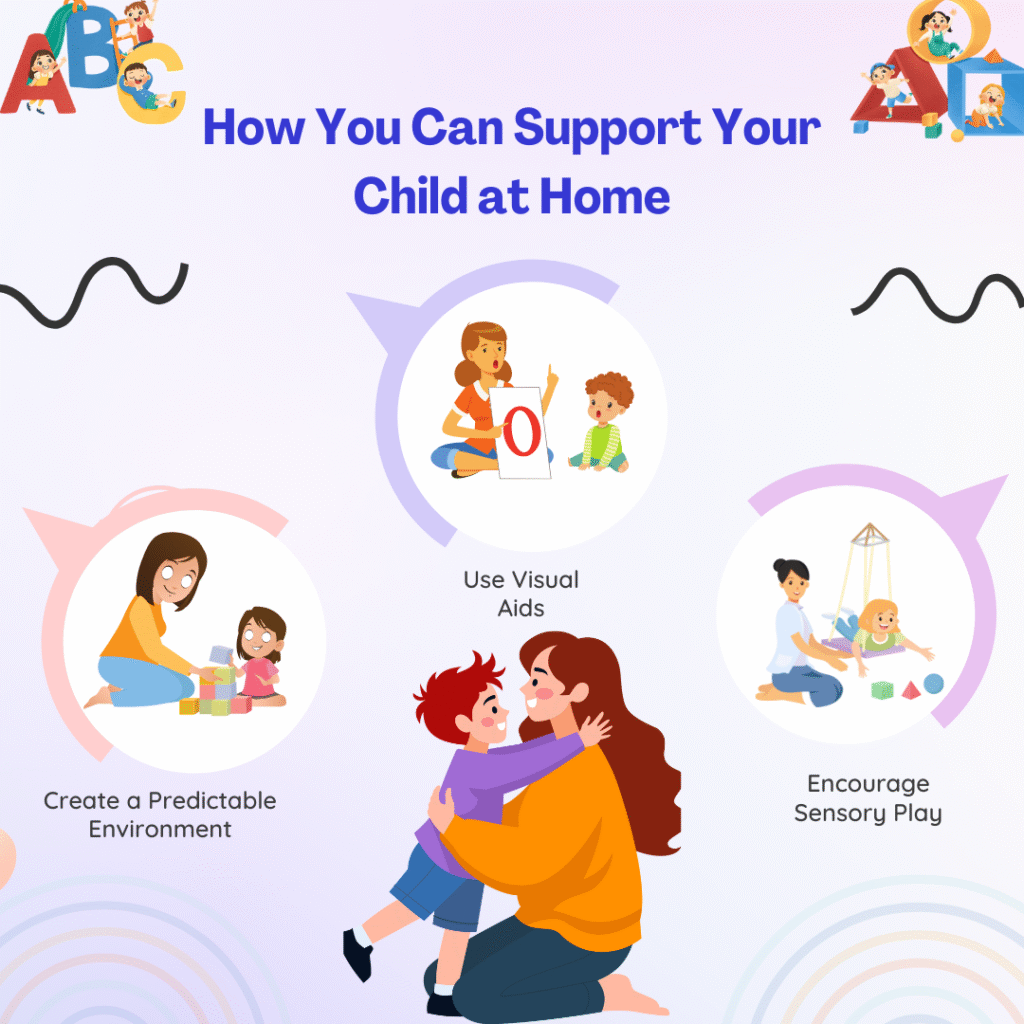 ABC

How You Can Support Your Child at Home

0

Use Visual Aids

Create a Predictable Environment

Encourage Sensory Play